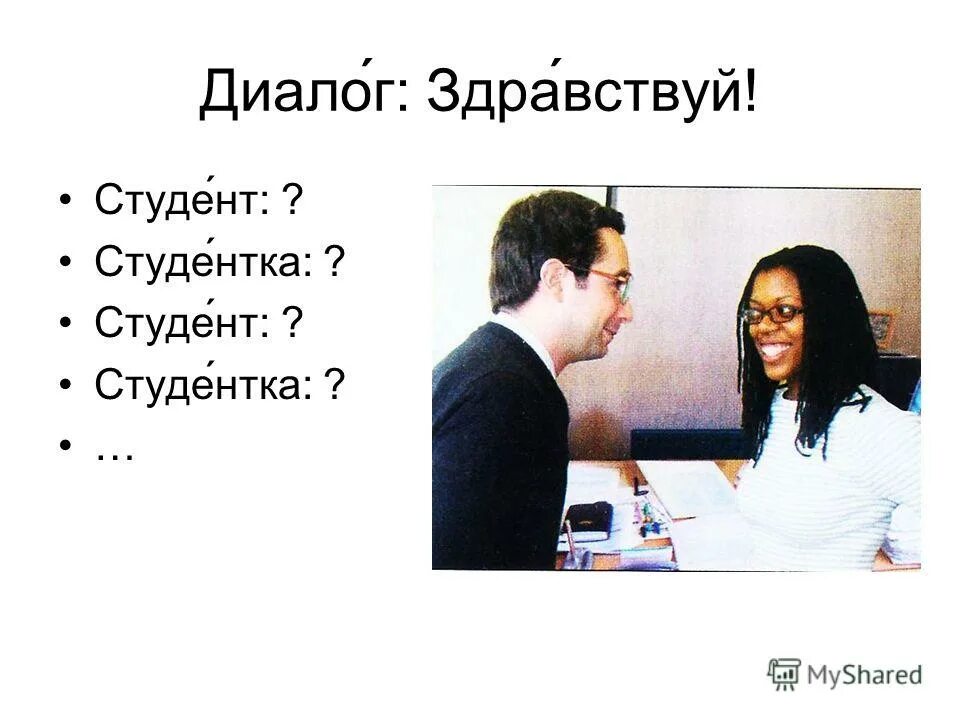 Диало́г: Здра́вствуй!

• Студе́нт: ?
• Студе́нтка: ?
• Студе́нт: ?
• Студе́нтка: ?
• …

MyShared